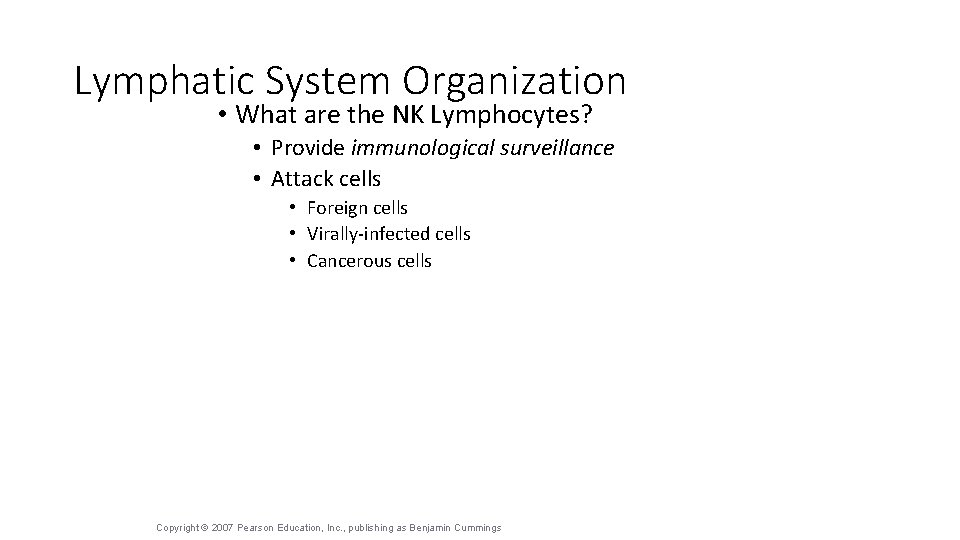 Lymphatic System Organization

• What are the NK Lymphocytes?
• Provide immunological surveillance
• Attack cells
• Foreign cells
• Virally-infected cells
• Cancerous cells

Copyright © 2007 Pearson Education, Inc., publishing as Benjamin Cummings